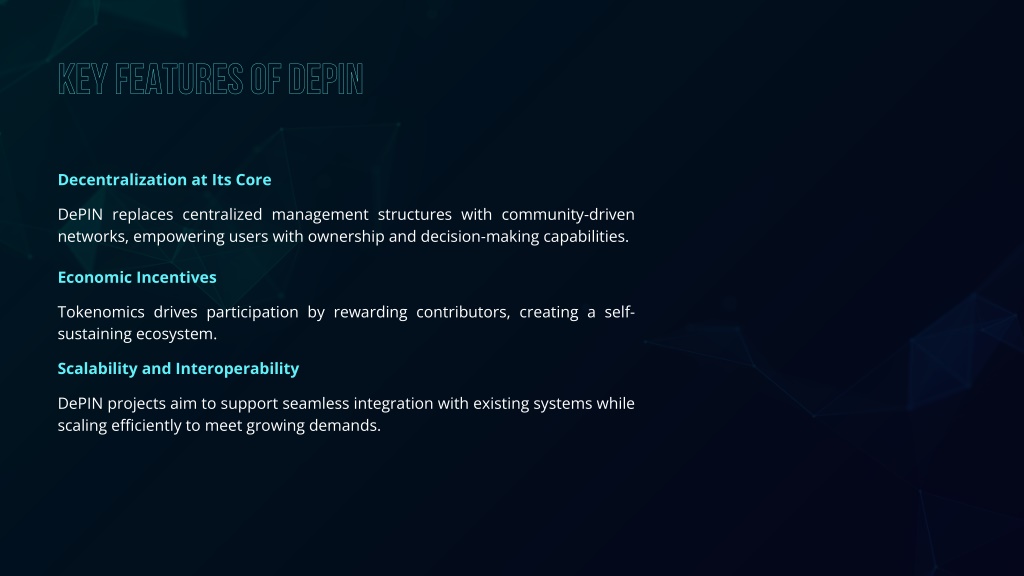 KEY FEATURES OF DEPIN

Decentralization at Its Core

DePIN replaces centralized management structures with community-driven networks, empowering users with ownership and decision-making capabilities.

Economic Incentives

Tokenomics drives participation by rewarding contributors, creating a self-sustaining ecosystem.

Scalability and Interoperability

DePIN projects aim to support seamless integration with existing systems while scaling efficiently to meet growing demands.